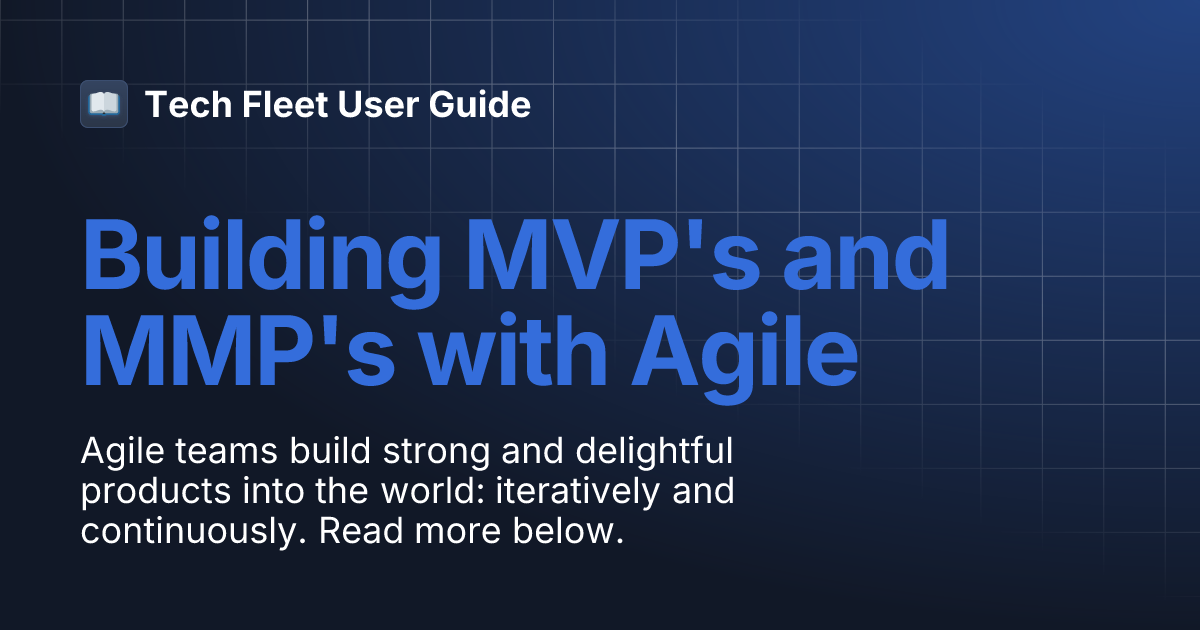 Tech Fleet User Guide

Building MVP's and MMP's with Agile

Agile teams build strong and delightful products into the world: iteratively and continuously. Read more below.